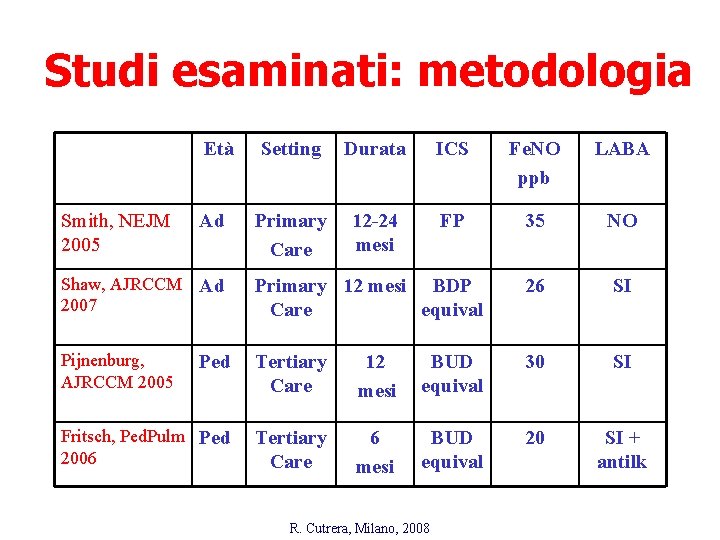 Studi esaminati: metodologia

| | Età | Setting | Durata | ICS | FeNO ppb | LABA |
|---|---|---|---|---|---|---|
| Smith, NEJM 2005 | Ad | Primary Care | 12-24 mesi | FP | 35 | NO |
| Shaw, AJRCCM 2007 | Ad | Primary Care | 12 mesi | BDP equival | 26 | SI |
| Pijnenburg, AJRCCM 2005 | Ped | Tertiary Care | 12 mesi | BUD equival | 30 | SI |
| Fritsch, PedPulm 2006 | Ped | Tertiary Care | 6 mesi | BUD equival | 20 | SI + antilk |

R. Cutrera, Milano, 2008